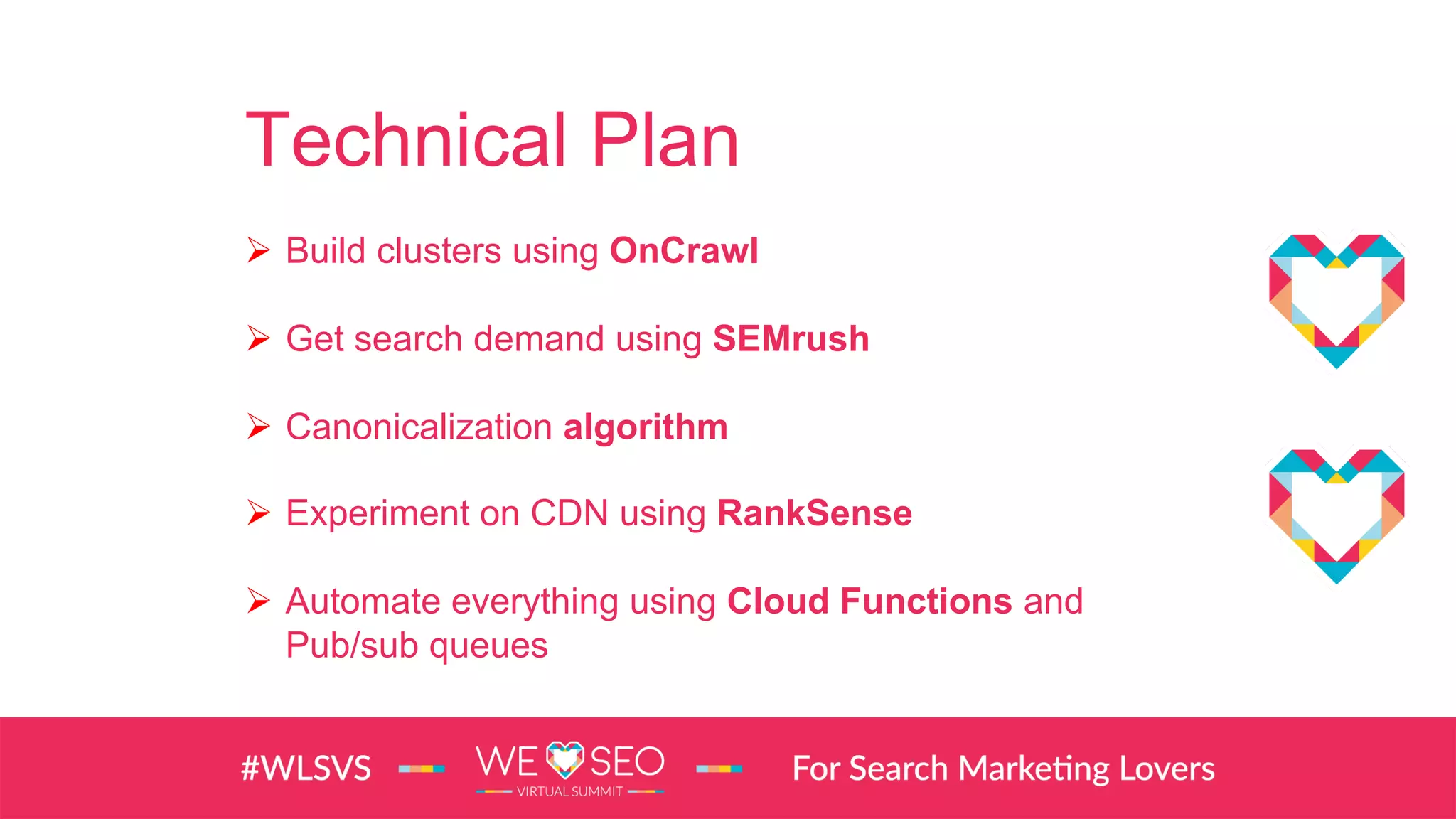 Technical Plan

➢ Build clusters using OnCrawl

➢ Get search demand using SEMrush

➢ Canonicalization algorithm

➢ Experiment on CDN using RankSense

➢ Automate everything using Cloud Functions and Pub/sub queues

#WLSVS WE SEO VIRTUAL SUMMIT For Search Marketing Lovers